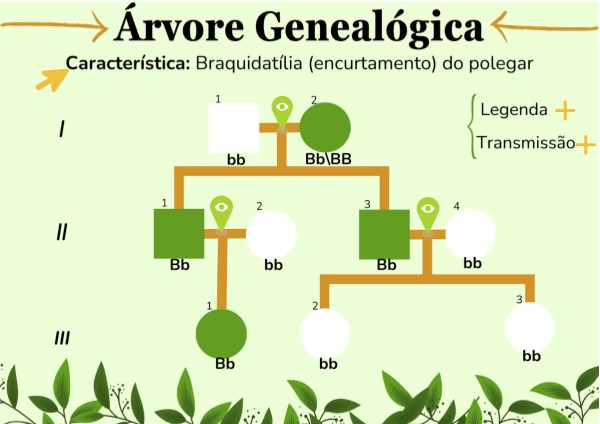 Árvore Genealógica

Característica: Braquidatília (encurtamento) do polegar

Legenda +
Transmissão +

I
1
bb
2
Bb\BB

II
1
Bb
2
bb
3
Bb
4
bb

III
1
Bb
2
bb
3
bb